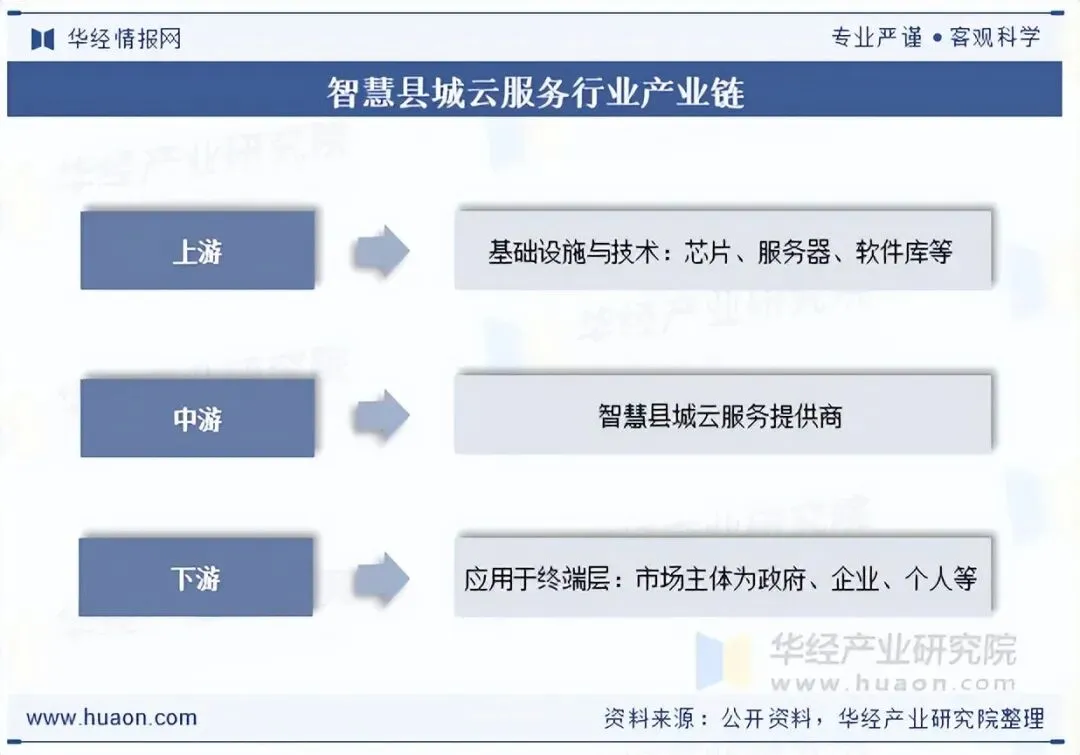 华经情报网

专业严谨 • 客观科学

智慧县城云服务行业产业链

上游

基础设施与技术：芯片、服务器、软件库等

中游

智慧县城云服务提供商

下游

应用于终端层：市场主体为政府、企业、个人等

华经产业研究院
www.huaon.com

www.huaon.com

资料来源：公开资料，华经产业研究院整理